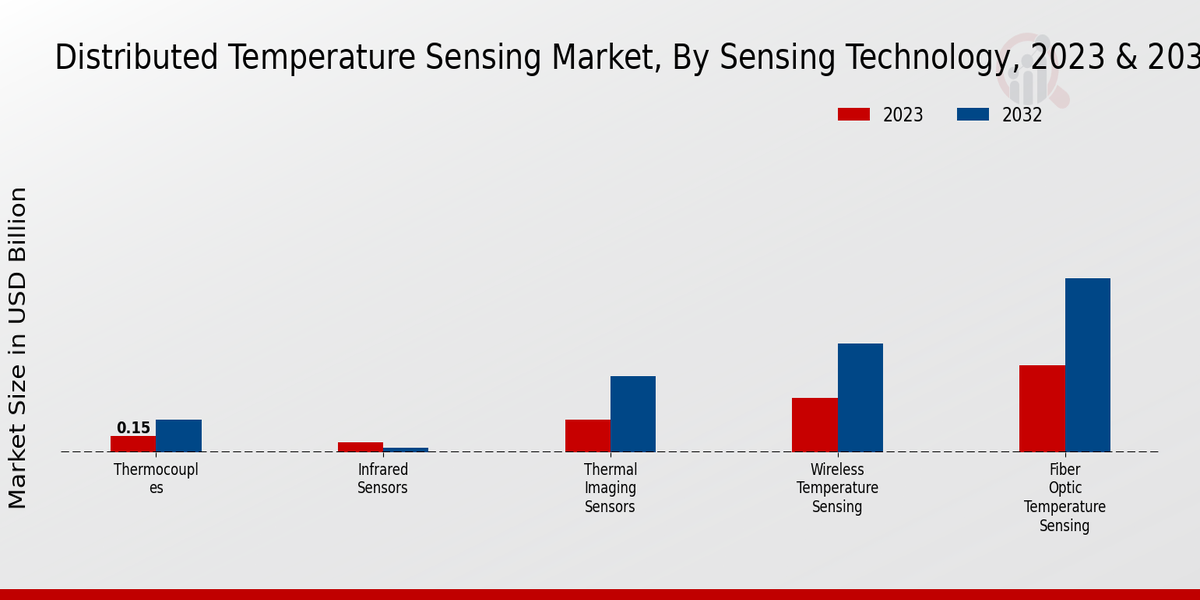 Distributed Temperature Sensing Market, By Sensing Technology, 2023 & 203

2023 2032

Market Size in USD Billion

0.15

Thermocoupl es

Infrared Sensors

Thermal Imaging Sensors

Wireless Temperature Sensing

Fiber Optic Temperature Sensing